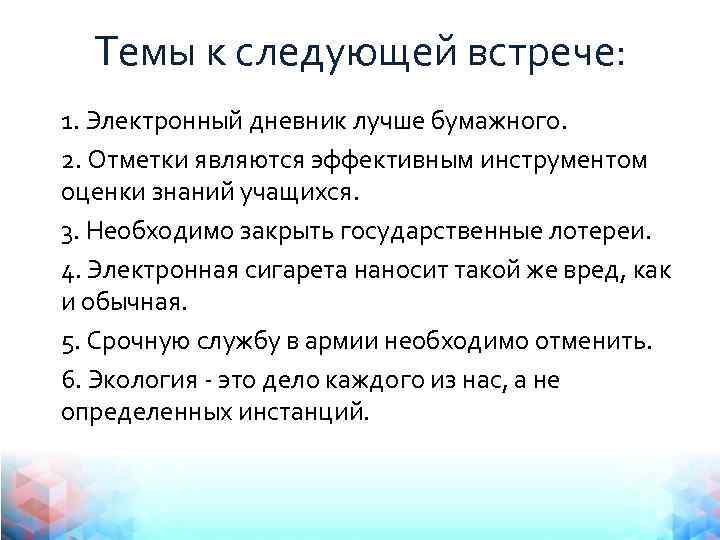 Темы к следующей встрече:

1. Электронный дневник лучше бумажного.

2. Отметки являются эффективным инструментом оценки знаний учащихся.

3. Необходимо закрыть государственные лотереи.

4. Электронная сигарета наносит такой же вред, как и обычная.

5. Срочную службу в армии необходимо отменить.

6. Экология - это дело каждого из нас, а не определенных инстанций.